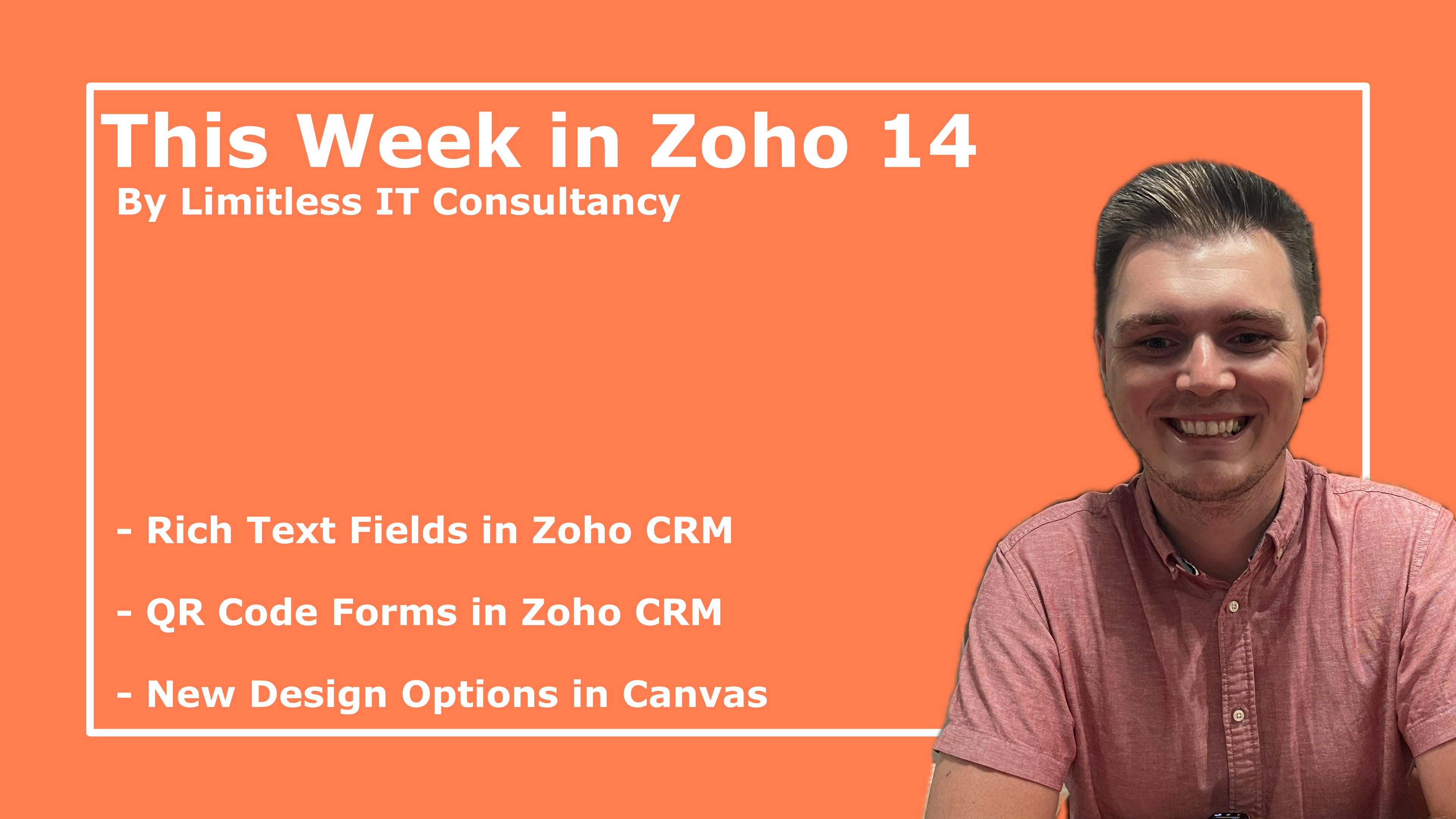 This Week in Zoho 14
By Limitless IT Consultancy

- Rich Text Fields in Zoho CRM

- QR Code Forms in Zoho CRM

- New Design Options in Canvas